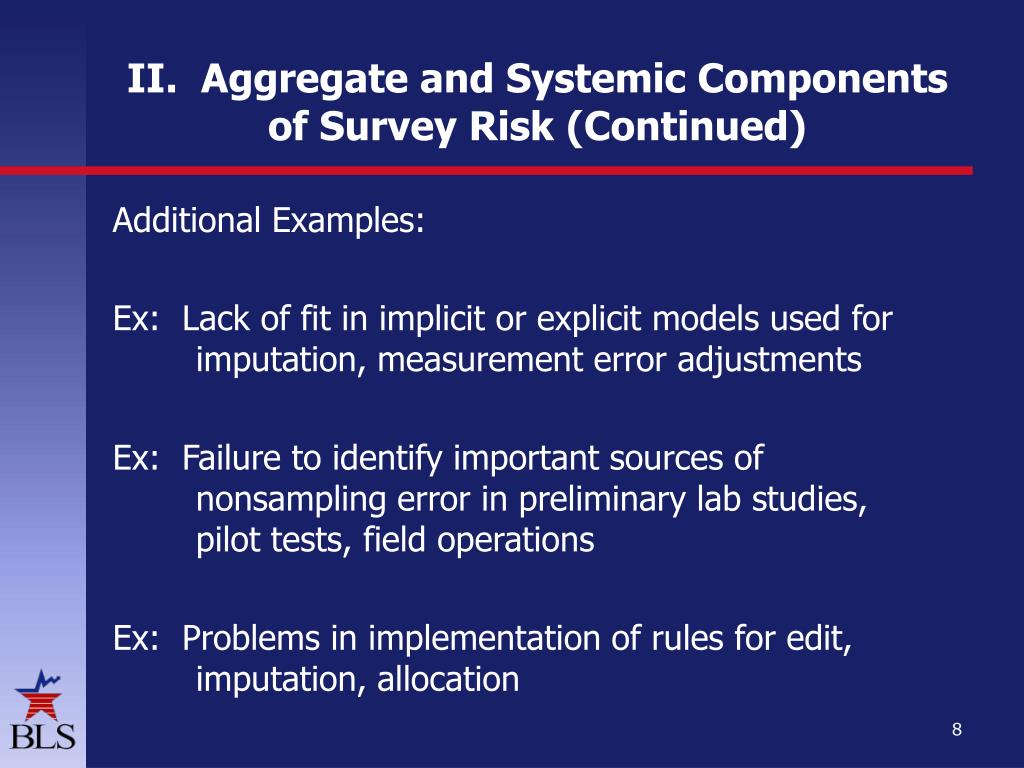 II. Aggregate and Systemic Components of Survey Risk (Continued)

Additional Examples:

Ex: Lack of fit in implicit or explicit models used for imputation, measurement error adjustments

Ex: Failure to identify important sources of nonsampling error in preliminary lab studies, pilot tests, field operations

Ex: Problems in implementation of rules for edit, imputation, allocation

BLS

8